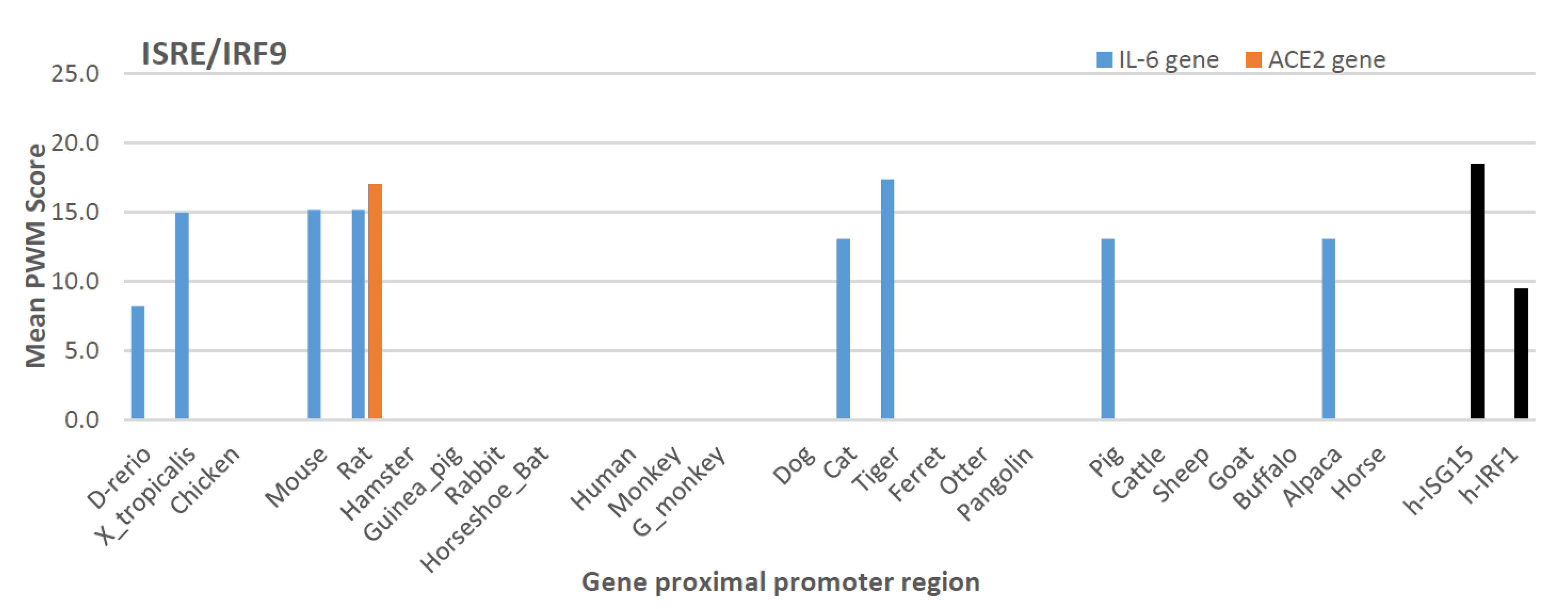 ISRE/IRF9

IL-6 gene
ACE2 gene

Mean PWM Score

25.0
20.0
15.0
10.0
5.0
0.0

D-rerio
X_tropicalis
Chicken
Mouse
Rat
Hamster
Guinea_pig
Rabbit
Horseshoe_Bat
Human
Monkey
G_monkey
Dog
Cat
Tiger
Ferret
Otter
Pangolin
Pig
Cattle
Sheep
Goat
Buffalo
Alpaca
Horse
h-ISG15
h-IRF1

Gene proximal promoter region